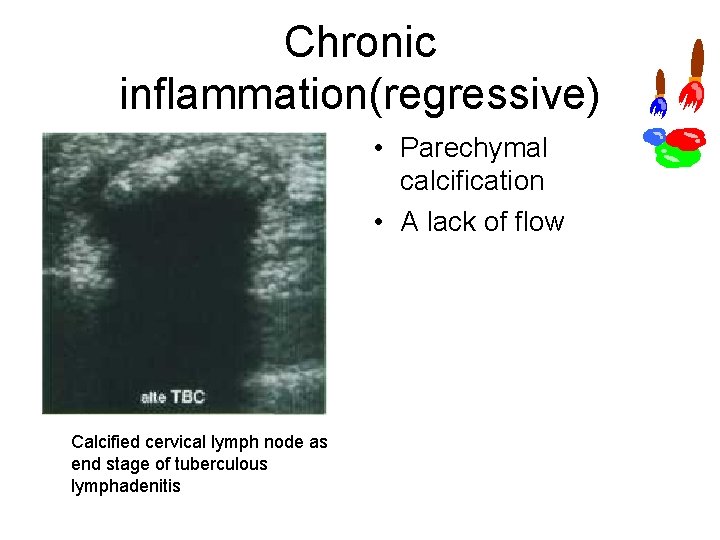 Chronic inflammation(regressive)

alte TBC

Calcified cervical lymph node as end stage of tuberculous lymphadenitis

• Parechymal calcification
• A lack of flow